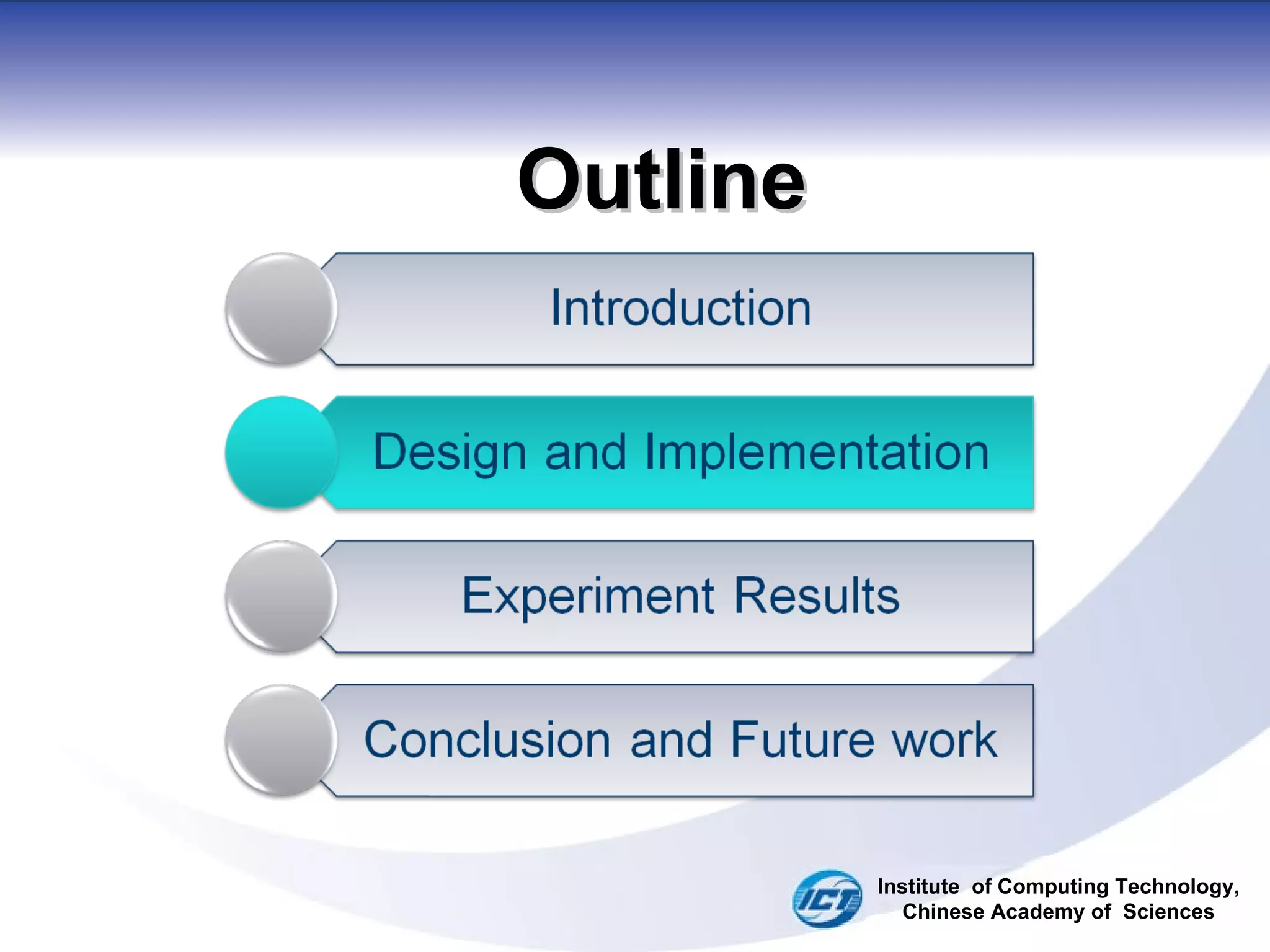 Outline

Introduction

Design and Implementation

Experiment Results

Conclusion and Future work

ICT

Institute of Computing Technology, Chinese Academy of Sciences